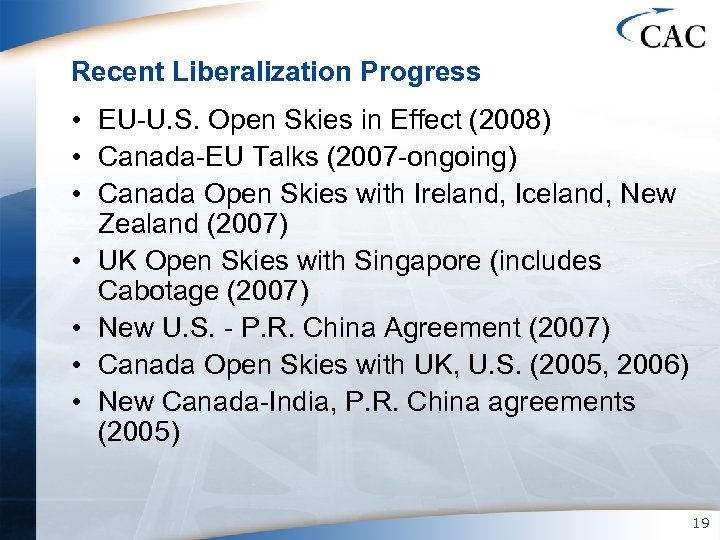 CAC

Recent Liberalization Progress

• EU-U.S. Open Skies in Effect (2008)
• Canada-EU Talks (2007-ongoing)
• Canada Open Skies with Ireland, Iceland, New Zealand (2007)
• UK Open Skies with Singapore (includes Cabotage (2007)
• New U.S. - P.R. China Agreement (2007)
• Canada Open Skies with UK, U.S. (2005, 2006)
• New Canada-India, P.R. China agreements (2005)

19